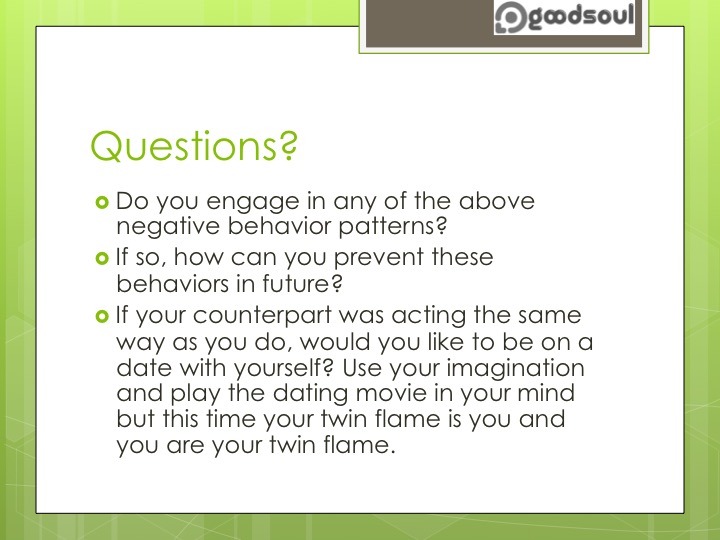 goodsoul

Questions?

Do you engage in any of the above negative behavior patterns?

If so, how can you prevent these behaviors in future?

If your counterpart was acting the same way as you do, would you like to be on a date with yourself? Use your imagination and play the dating movie in your mind but this time your twin flame is you and you are your twin flame.